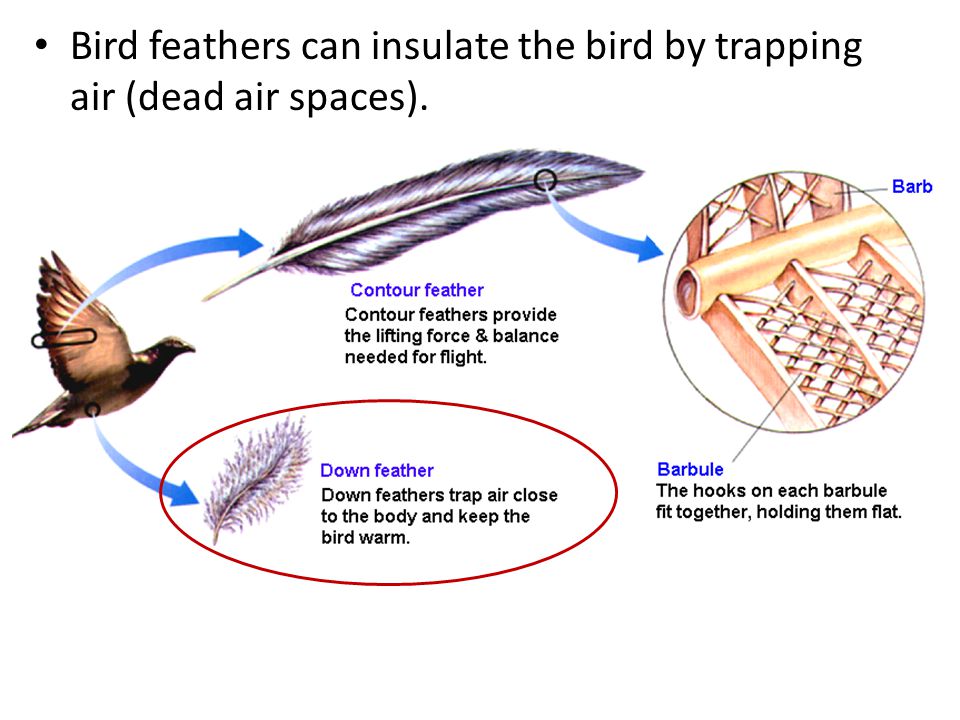 • Bird feathers can insulate the bird by trapping air (dead air spaces).

Contour feather
Contour feathers provide the lifting force & balance needed for flight.

Barb

Down feather
Down feathers trap air close to the body and keep the bird warm.

Barbule
The hooks on each barbule fit together, holding them flat.